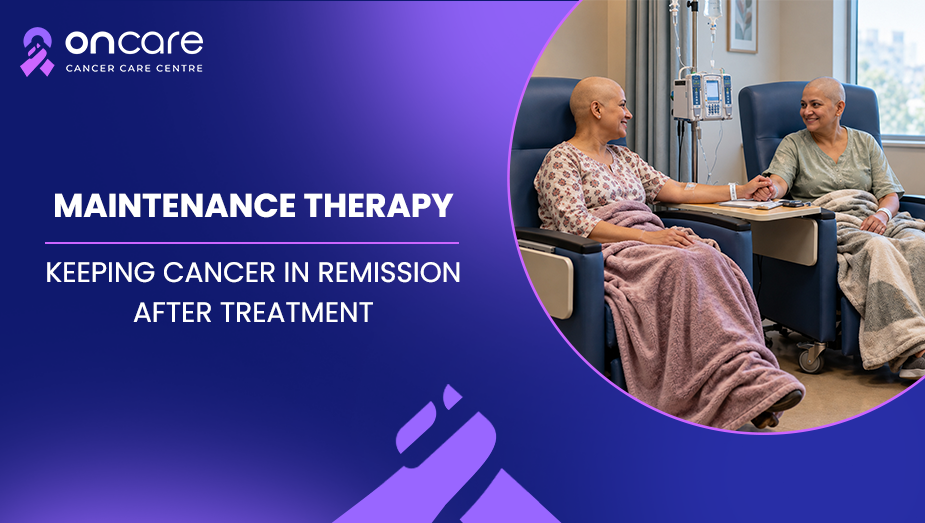 oncare
CANCER CARE CENTRE

MAINTENANCE THERAPY

KEEPING CANCER IN REMISSION AFTER TREATMENT